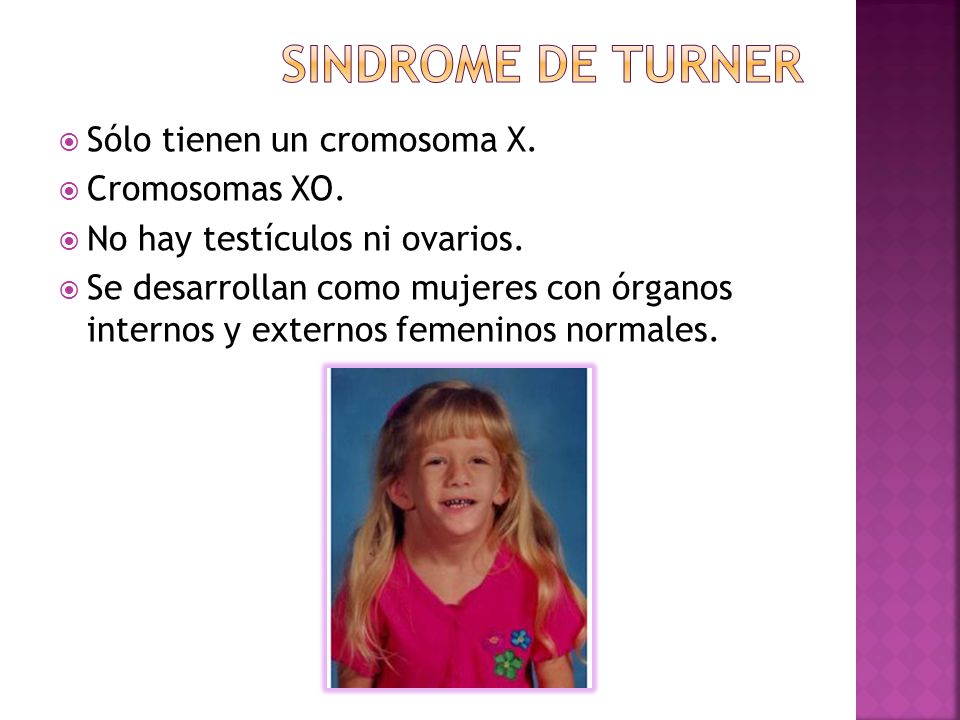 SINDROME DE TURNER

Sólo tienen un cromosoma X.
Cromosomas XO.
No hay testículos ni ovarios.
Se desarrollan como mujeres con órganos internos y externos femeninos normales.